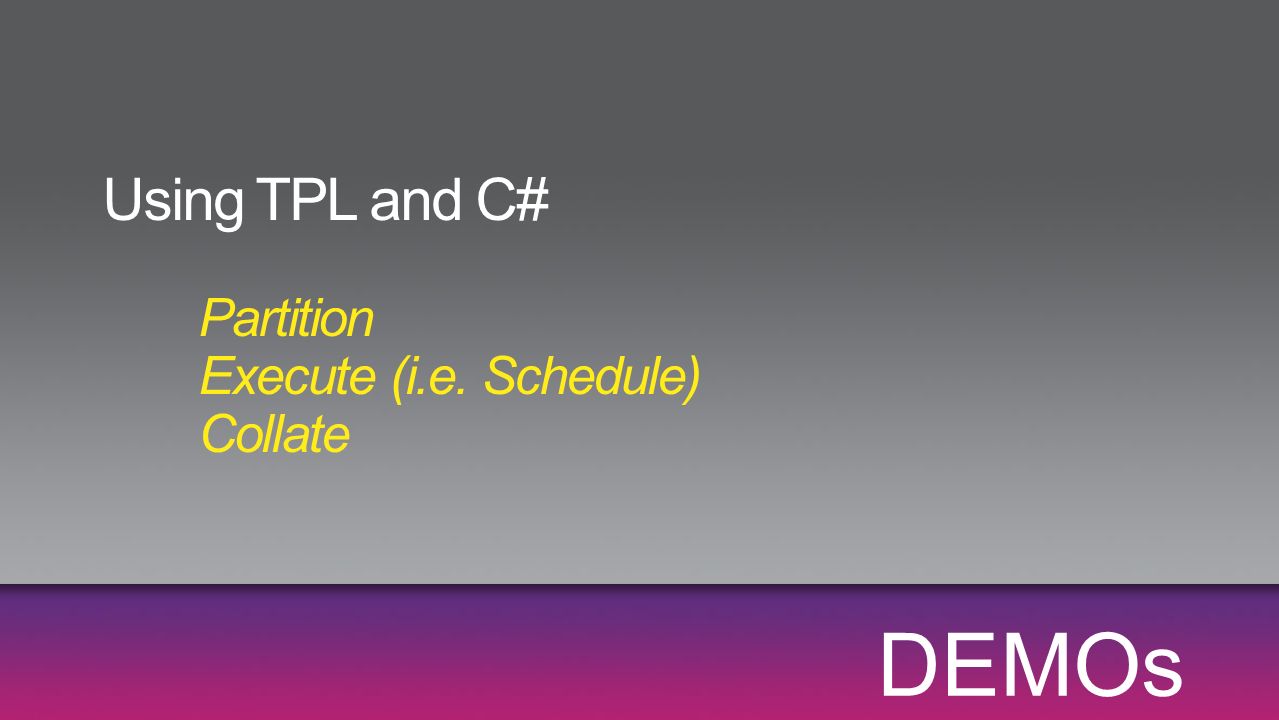 Using TPL and C#

Partition
Execute (i.e. Schedule)
Collate

DEMOs